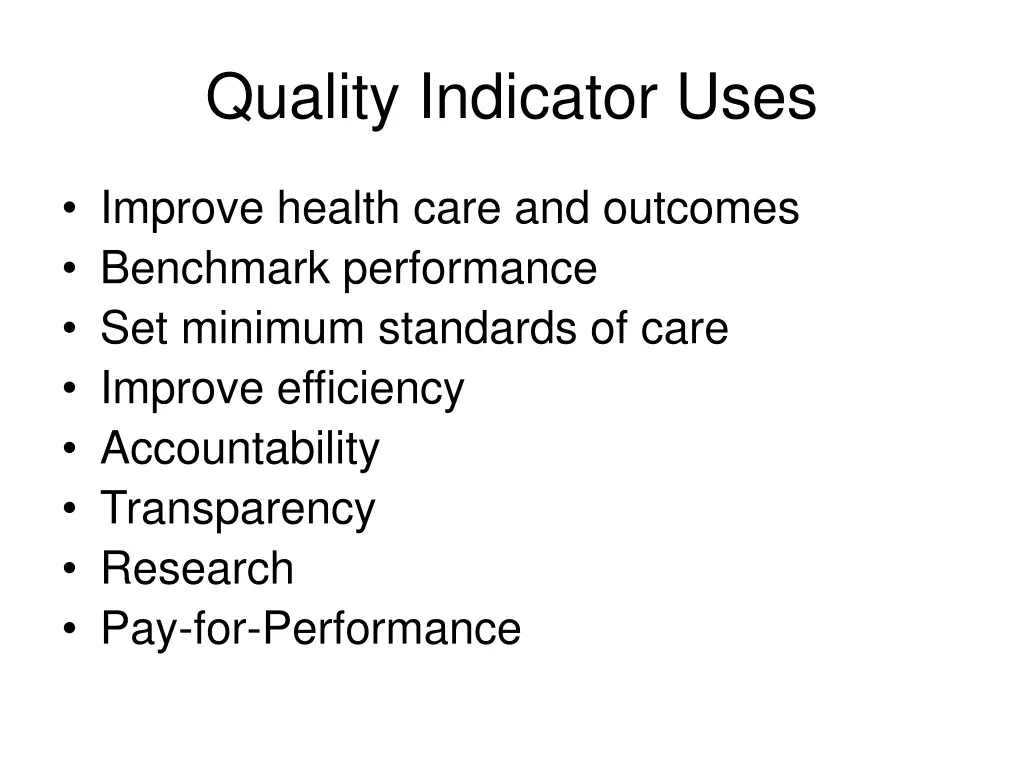 Quality Indicator Uses

• Improve health care and outcomes
• Benchmark performance
• Set minimum standards of care
• Improve efficiency
• Accountability
• Transparency
• Research
• Pay-for-Performance